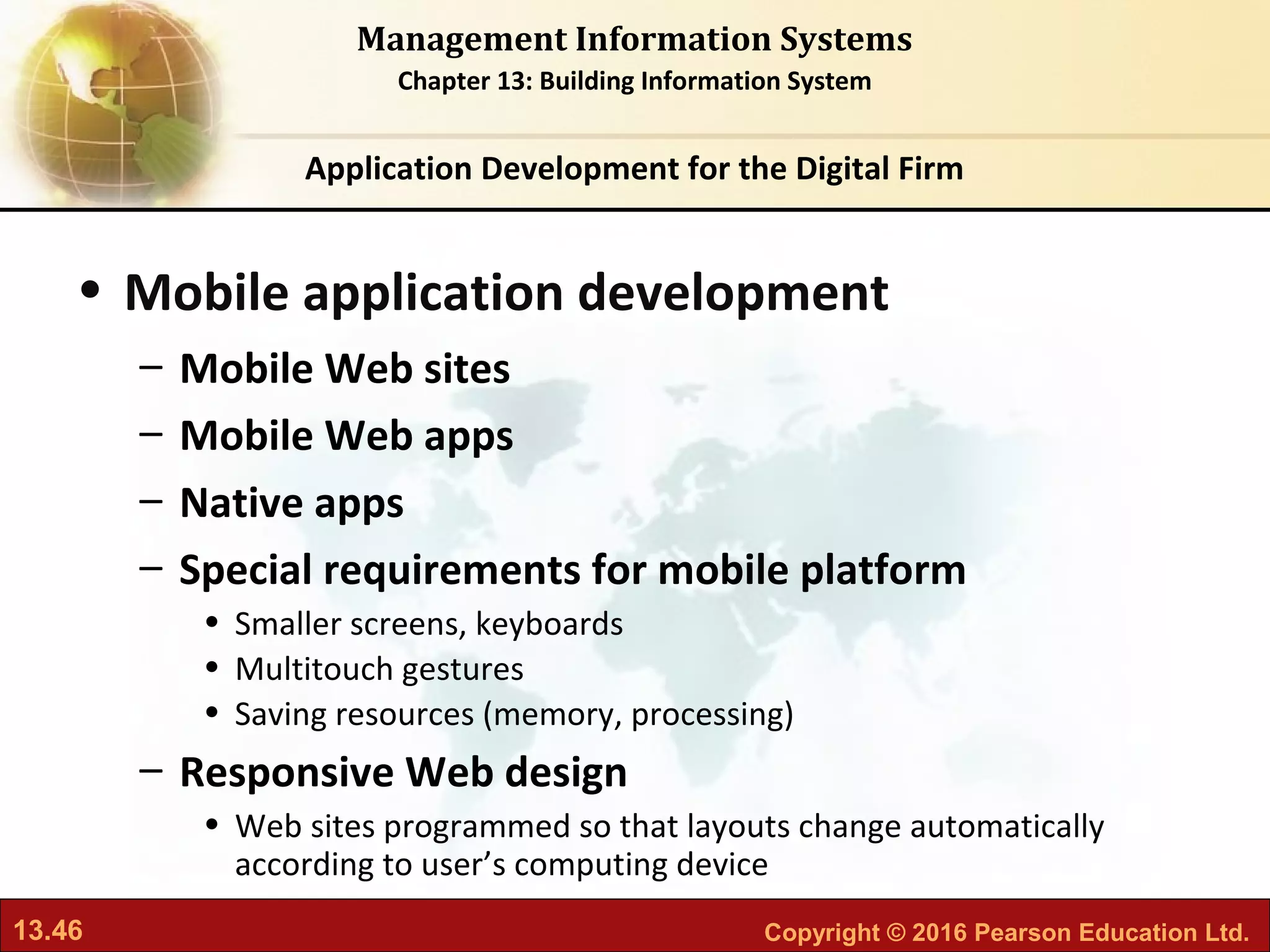 Management Information Systems
Chapter 13: Building Information System

Application Development for the Digital Firm

• Mobile application development
– Mobile Web sites
– Mobile Web apps
– Native apps
– Special requirements for mobile platform
• Smaller screens, keyboards
• Multitouch gestures
• Saving resources (memory, processing)
– Responsive Web design
• Web sites programmed so that layouts change automatically according to user's computing device

13.46

Copyright © 2016 Pearson Education Ltd.